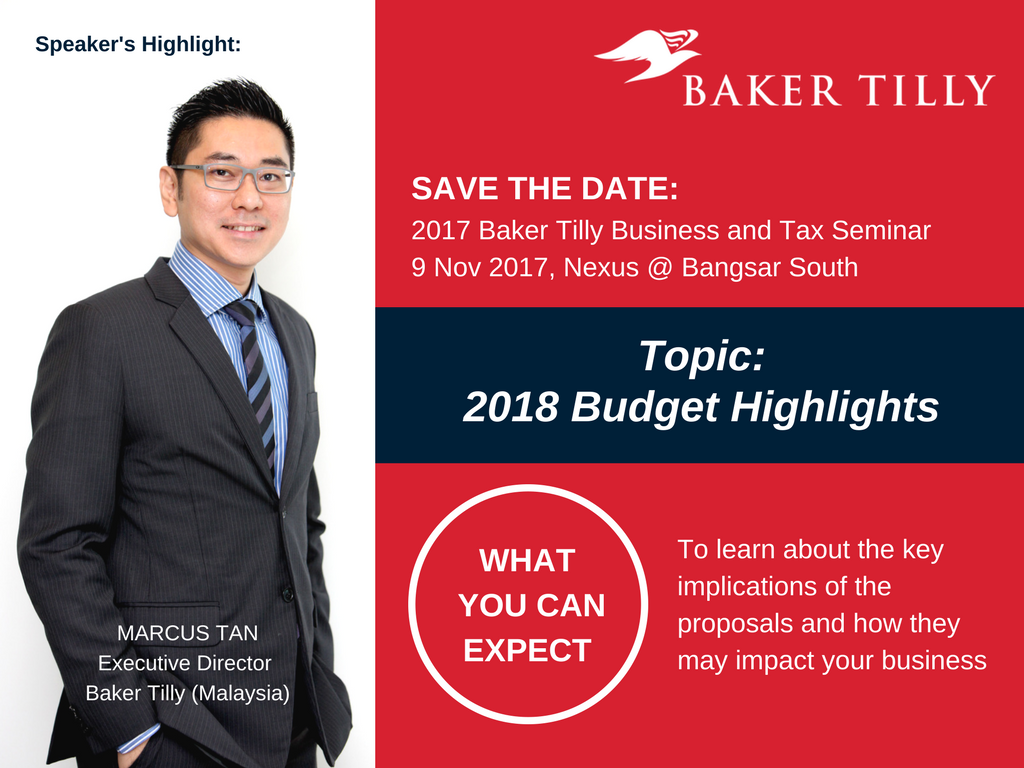 Speaker's Highlight:

MARCUS TAN
Executive Director
Baker Tilly (Malaysia)

BAKER TILLY

SAVE THE DATE:
2017 Baker Tilly Business and Tax Seminar
9 Nov 2017, Nexus @ Bangsar South

Topic:
2018 Budget Highlights

WHAT YOU CAN EXPECT

To learn about the key implications of the proposals and how they may impact your business